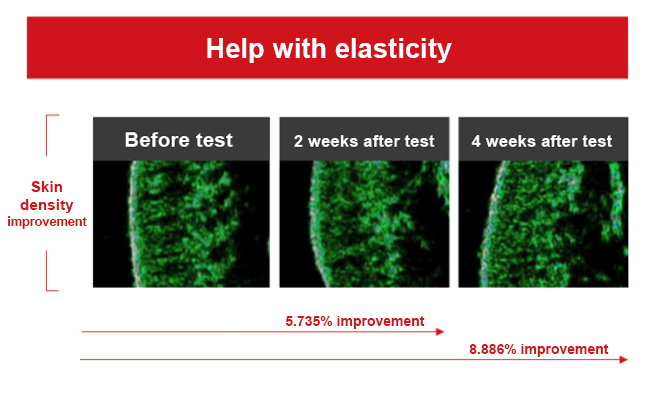 Help with elasticity

Skin density improvement

Before test

2 weeks after test

4 weeks after test

5.735% improvement

8.886% improvement